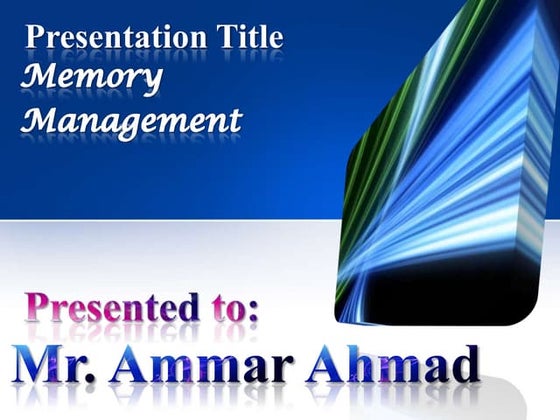 Presentation Title
Memory Management

Presented to:
Mr. Ammar Ahmad